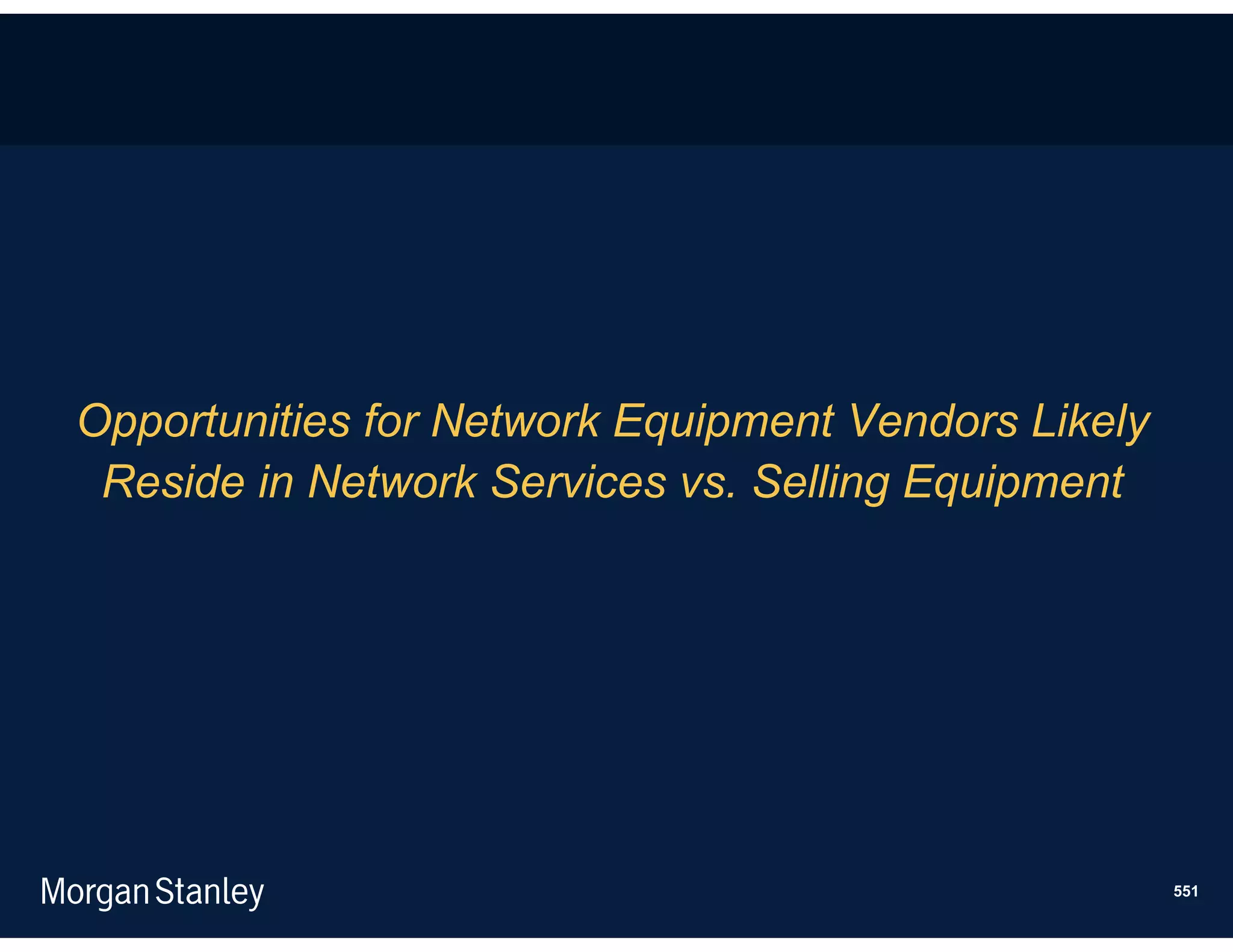 Opportunities for Network Equipment Vendors Likely Reside in Network Services vs. Selling Equipment

Morgan Stanley

551